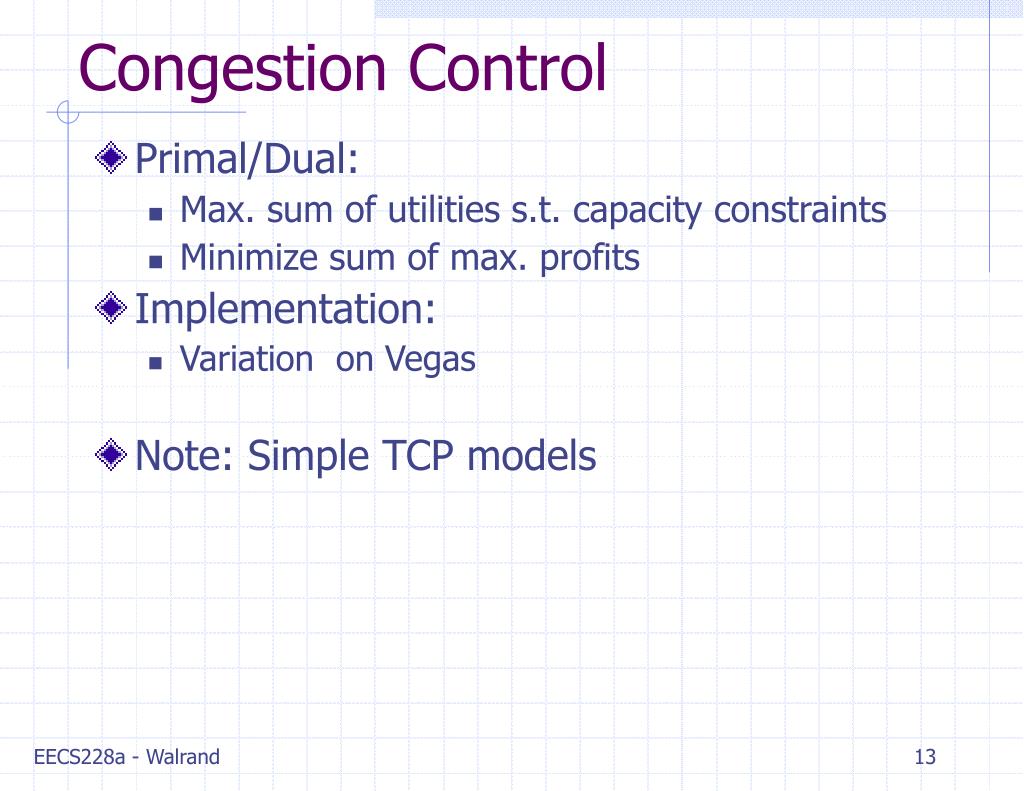 Congestion Control

Primal/Dual:

Max. sum of utilities s.t. capacity constraints

Minimize sum of max. profits

Implementation:

Variation  on Vegas

Note: Simple TCP models

EECS228a - Walrand

13